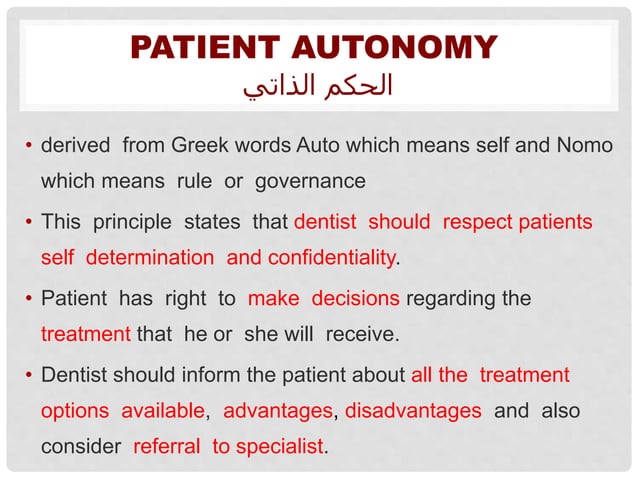 PATIENT AUTONOMY
الحكم الذاتي

• derived from Greek words Auto which means self and Nomo which means rule or governance

• This principle states that dentist should respect patients self determination and confidentiality.

• Patient has right to make decisions regarding the treatment that he or she will receive.

• Dentist should inform the patient about all the treatment options available, advantages, disadvantages and also consider referral to specialist.